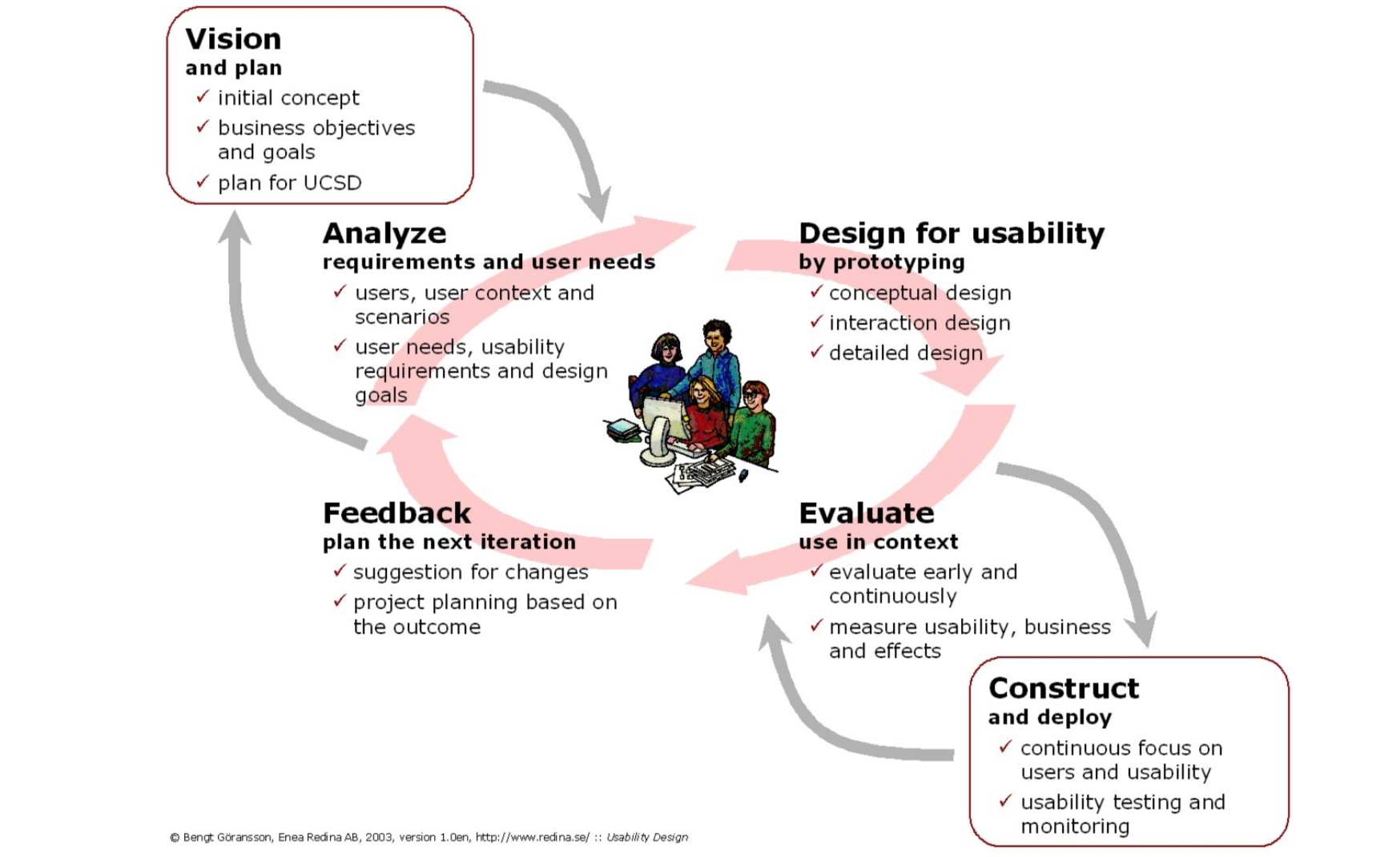 Vision
and plan
✓ initial concept
✓ business objectives and goals
✓ plan for UCSD

Analyze
requirements and user needs
✓ users, user context and scenarios
✓ user needs, usability requirements and design goals

Design for usability
by prototyping
✓ conceptual design
✓ interaction design
✓ detailed design

Feedback
plan the next iteration
✓ suggestion for changes
✓ project planning based on the outcome

Evaluate
use in context
✓ evaluate early and continuously
✓ measure usability, business and effects

Construct
and deploy
✓ continuous focus on users and usability
✓ usability testing and monitoring

© Bengt Göransson, Enea Redina AB, 2003, version 1.0en, http://www.redina.se/ :: Usability Design